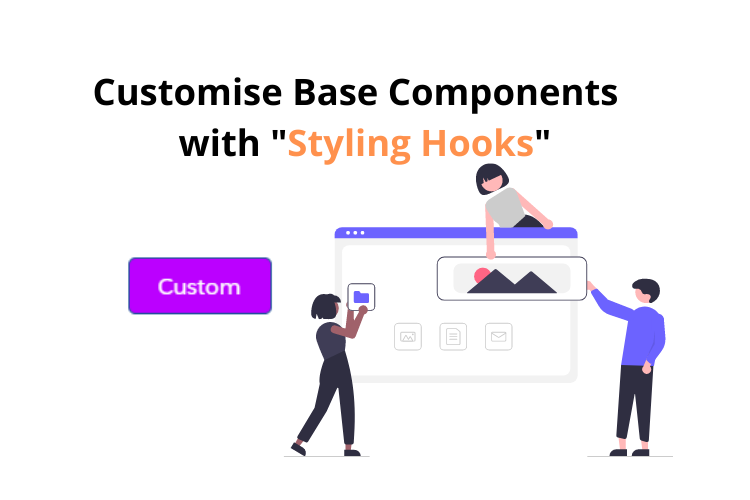 Customise Base Components with "Styling Hooks"

Custom